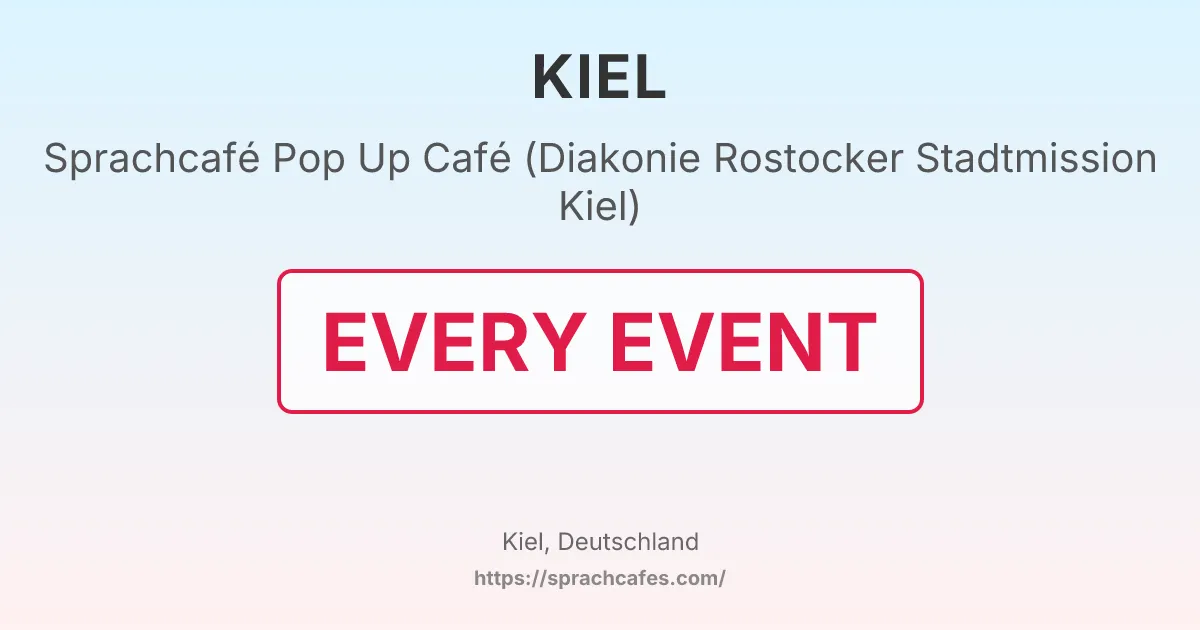 KIEL

Sprachcafé Pop Up Café (Diakonie Rostocker Stadtmission Kiel)

EVERY EVENT

Kiel, Deutschland

https://sprachcafes.com/